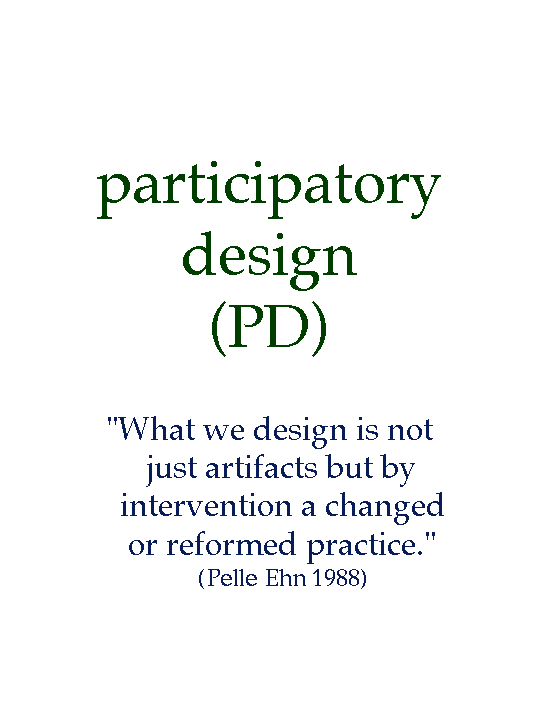 participatory design (PD)

"What we design is not just artifacts but by intervention a changed or reformed practice."
(Pelle Ehn 1988)